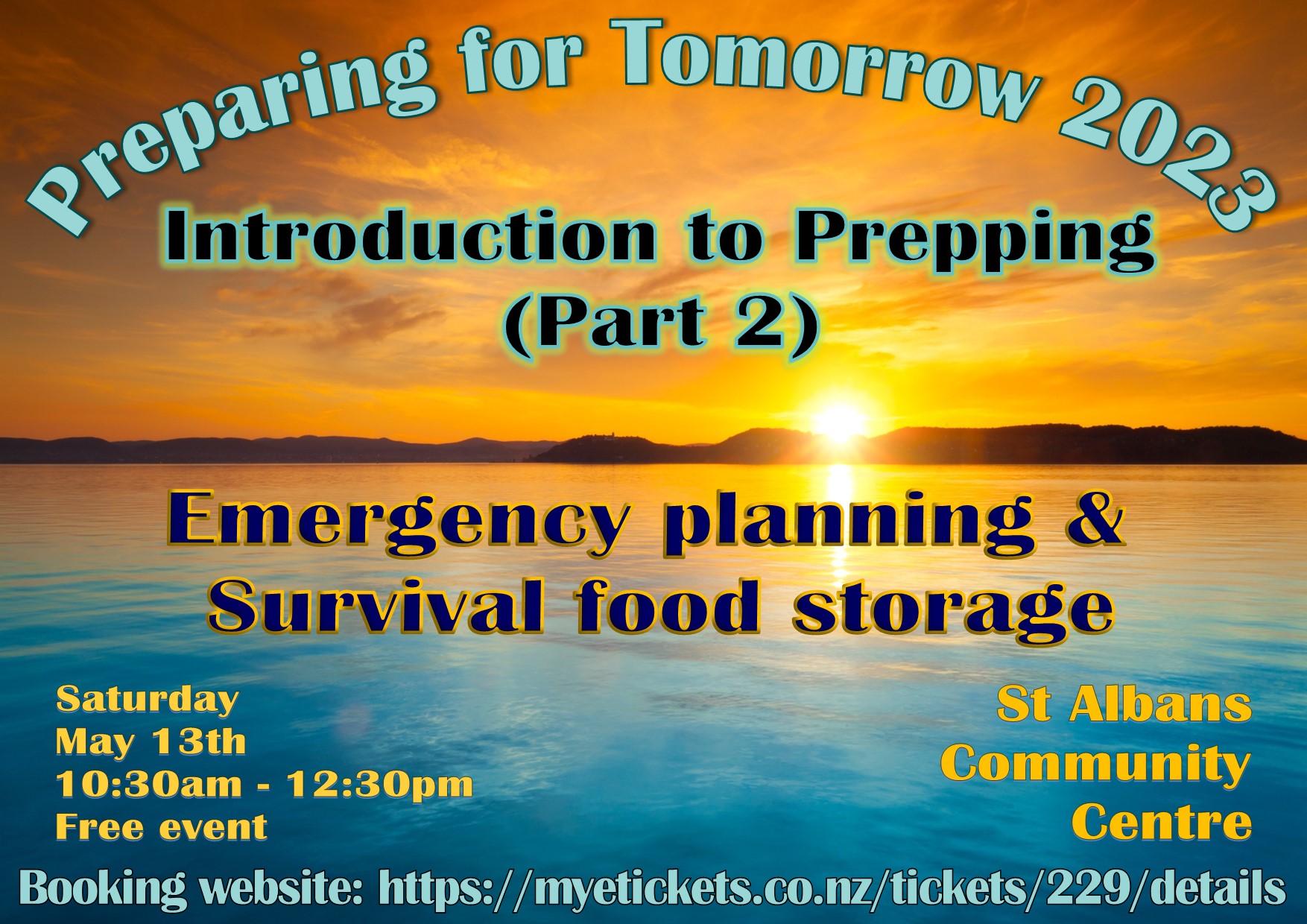 Preparing for Tomorrow 2023

Introduction to Prepping (Part 2)

Emergency planning & Survival food storage

Saturday
May 13th
10:30am - 12:30pm
Free event

St Albans
Community
Centre

Booking website: https://myetickets.co.nz/tickets/229/details